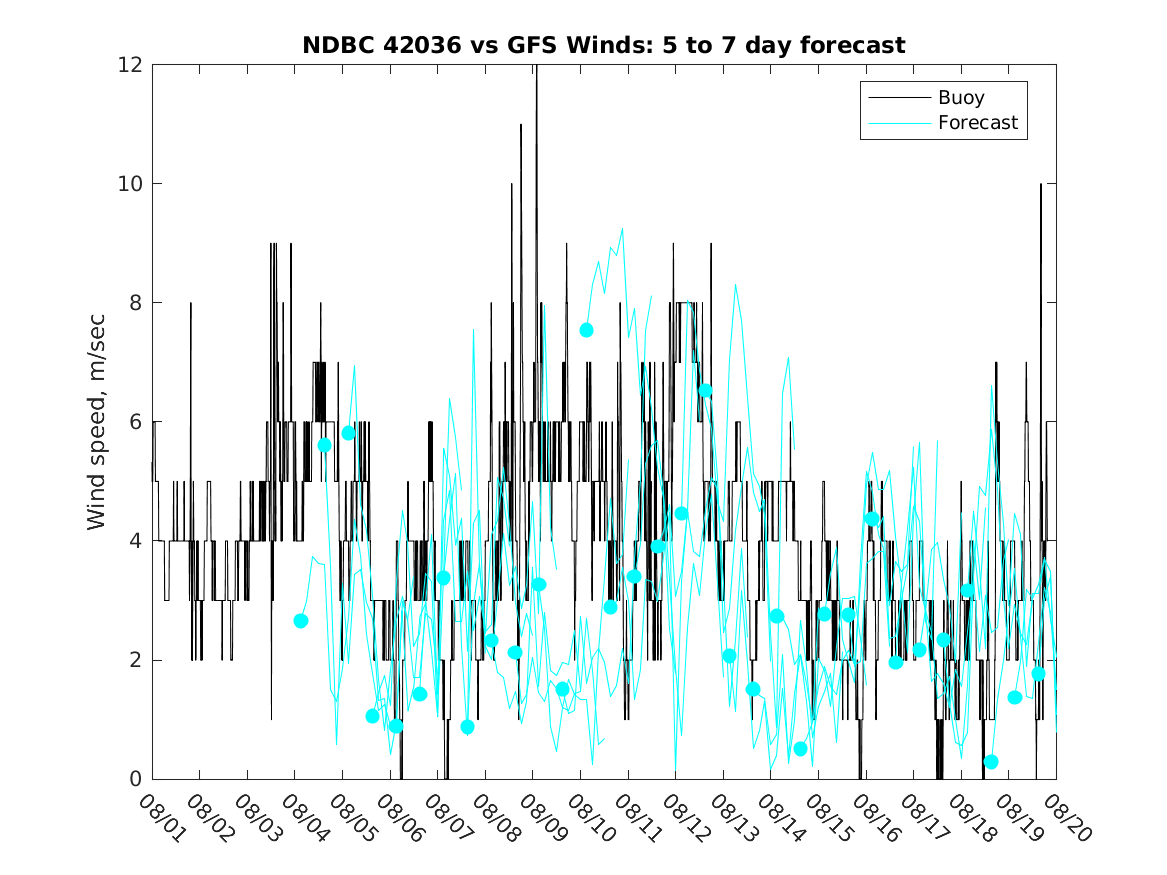 NDBC 42036 vs GFS Winds: 5 to 7 day forecast

Buoy
Forecast

Wind speed, m/sec

12
10
8
6
4
2
0

08/01
08/02
08/03
08/04
08/05
08/06
08/07
08/08
08/09
08/10
08/11
08/12
08/13
08/14
08/15
08/16
08/17
08/18
08/19
08/20